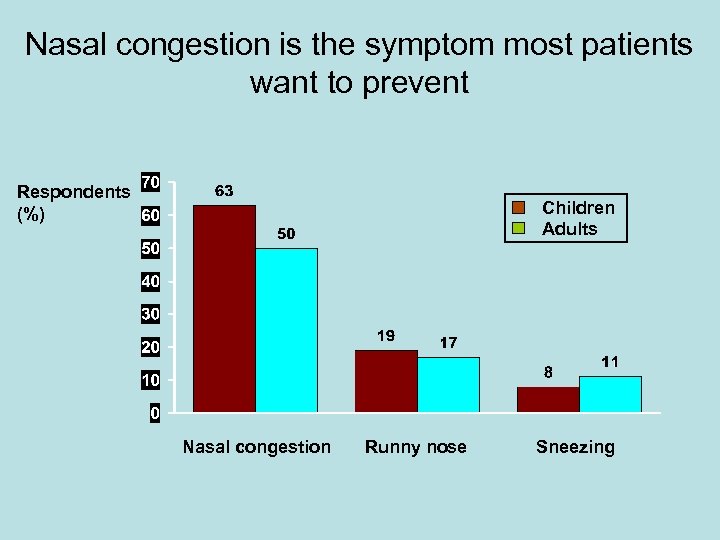 Nasal congestion is the symptom most patients want to prevent

Respondents (%)

70
60
50
40
30
20
10
0

Children
Adults

63
50
19
17
8
11

Nasal congestion
Runny nose
Sneezing